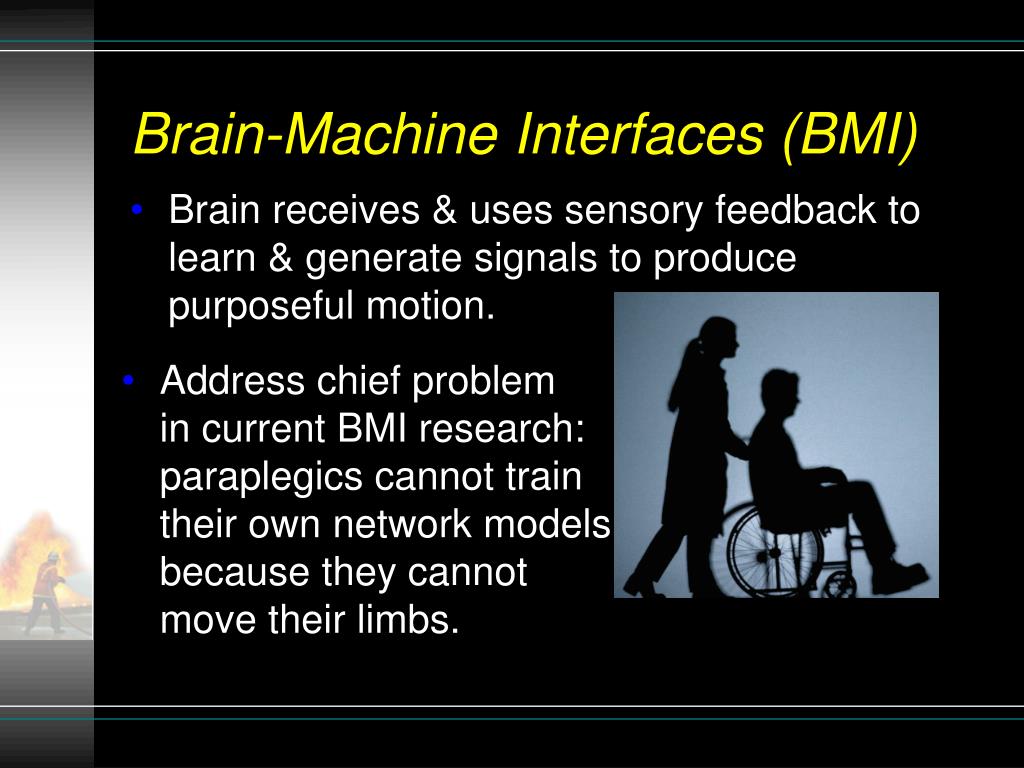 Brain-Machine Interfaces (BMI)

• Brain receives & uses sensory feedback to learn & generate signals to produce purposeful motion.

• Address chief problem in current BMI research: paraplegics cannot train their own network models because they cannot move their limbs.